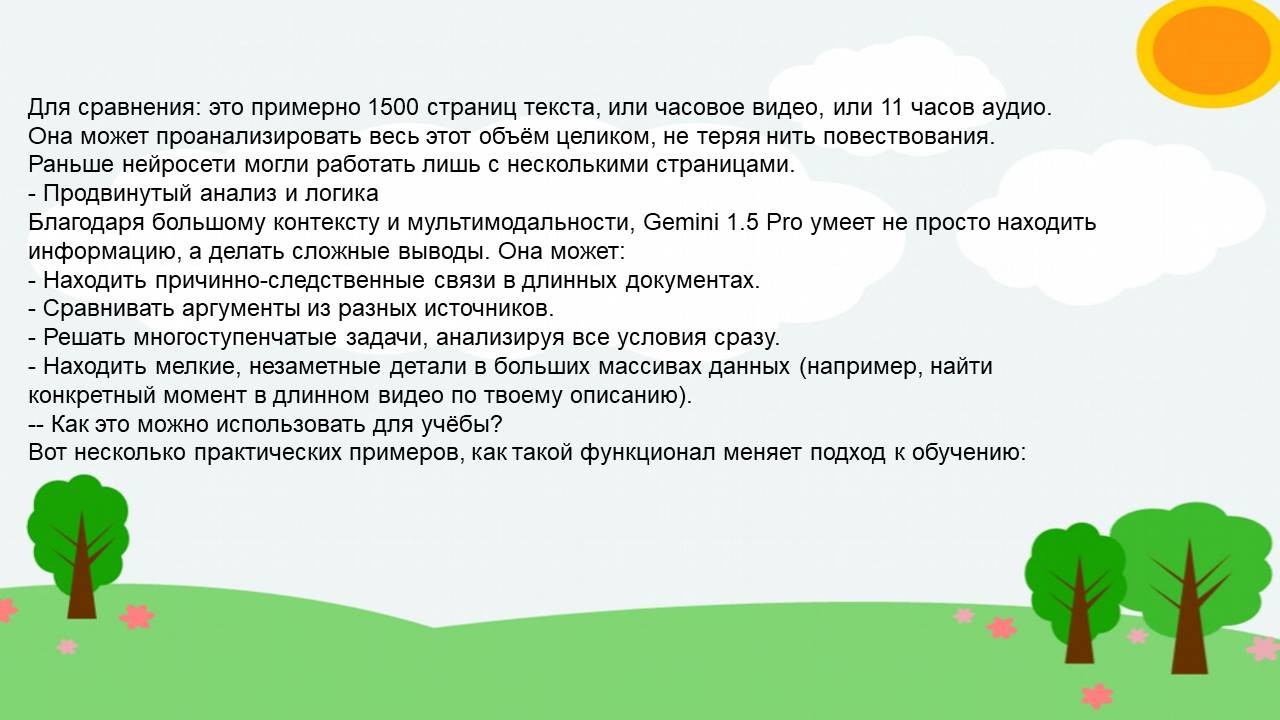 Для сравнения: это примерно 1500 страниц текста, или часовое видео, или 11 часов аудио.
Она может проанализировать весь этот объём целиком, не теряя нить повествования.
Раньше нейросети могли работать лишь с несколькими страницами.
- Продвинутый анализ и логика
Благодаря большому контексту и мультимодальности, Gemini 1.5 Pro умеет не просто находить информацию, а делать сложные выводы. Она может:
- Находить причинно-следственные связи в длинных документах.
- Сравнивать аргументы из разных источников.
- Решать многоступенчатые задачи, анализируя все условия сразу.
- Находить мелкие, незаметные детали в больших массивах данных (например, найти конкретный момент в длинном видео по твоему описанию).
-- Как это можно использовать для учёбы?
Вот несколько практических примеров, как такой функционал меняет подход к обучению: